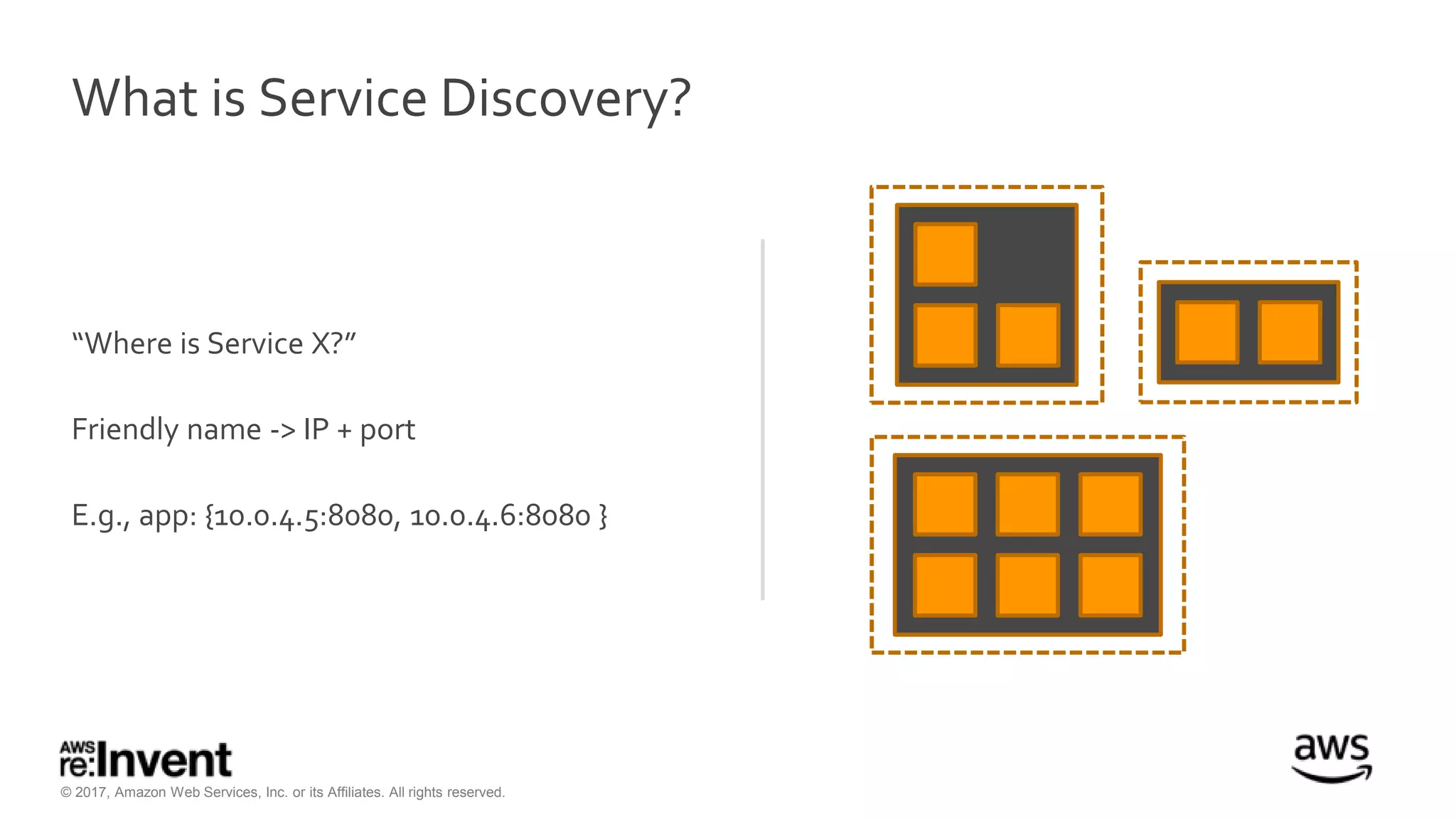 What is Service Discovery?

“Where is Service X?”

Friendly name -> IP + port

E.g., app: {10.0.4.5:8080, 10.0.4.6:8080 }

AWS re:Invent

© 2017, Amazon Web Services, Inc. or its Affiliates. All rights reserved.

aws